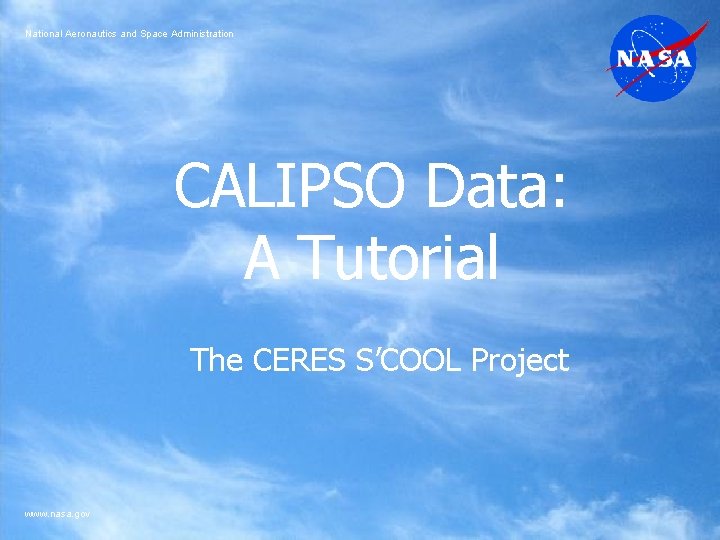 National Aeronautics and Space Administration

NASA

CALIPSO Data:
A Tutorial

The CERES S'COOL Project

www.nasa.gov